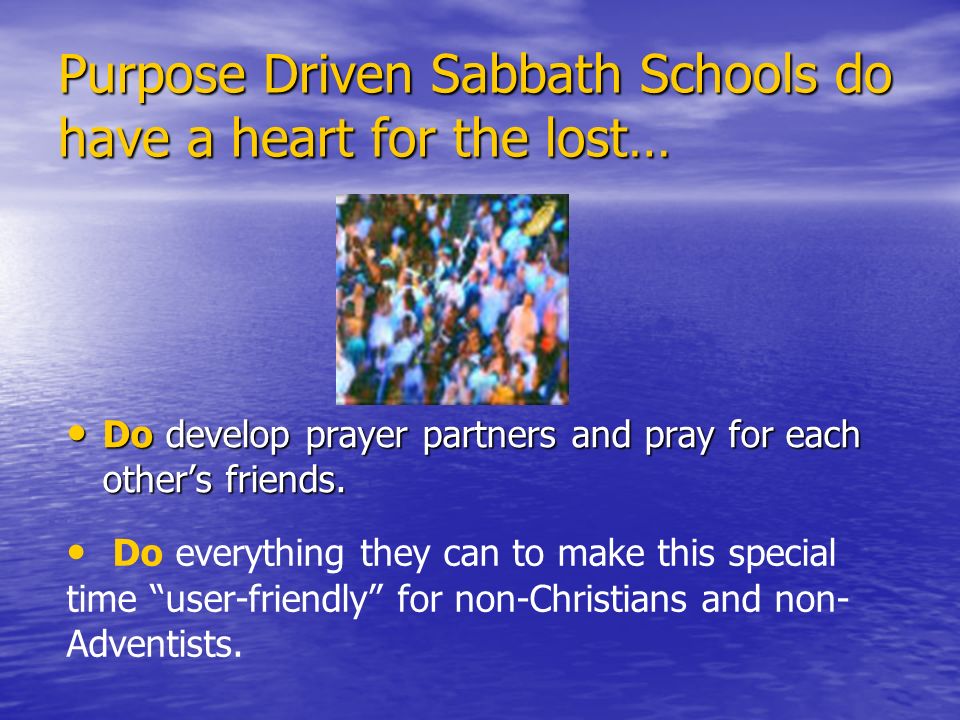 Purpose Driven Sabbath Schools do have a heart for the lost…

• Do develop prayer partners and pray for each other’s friends.

• Do everything they can to make this special time “user-friendly” for non-Christians and non-Adventists.